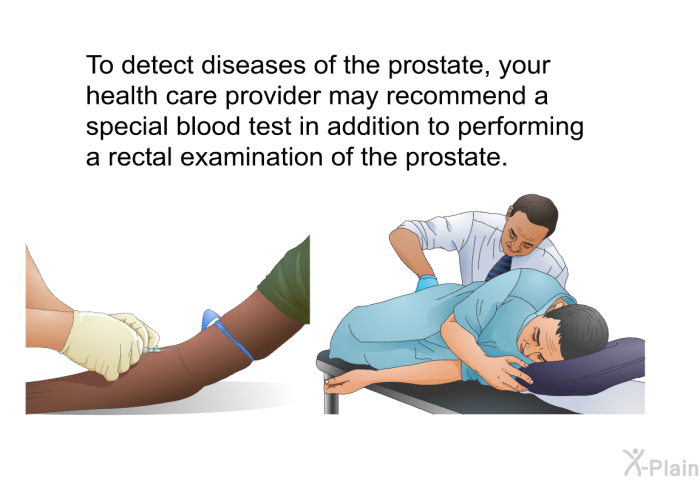 To detect diseases of the prostate, your health care provider may recommend a special blood test in addition to performing a rectal examination of the prostate.

X-Plain